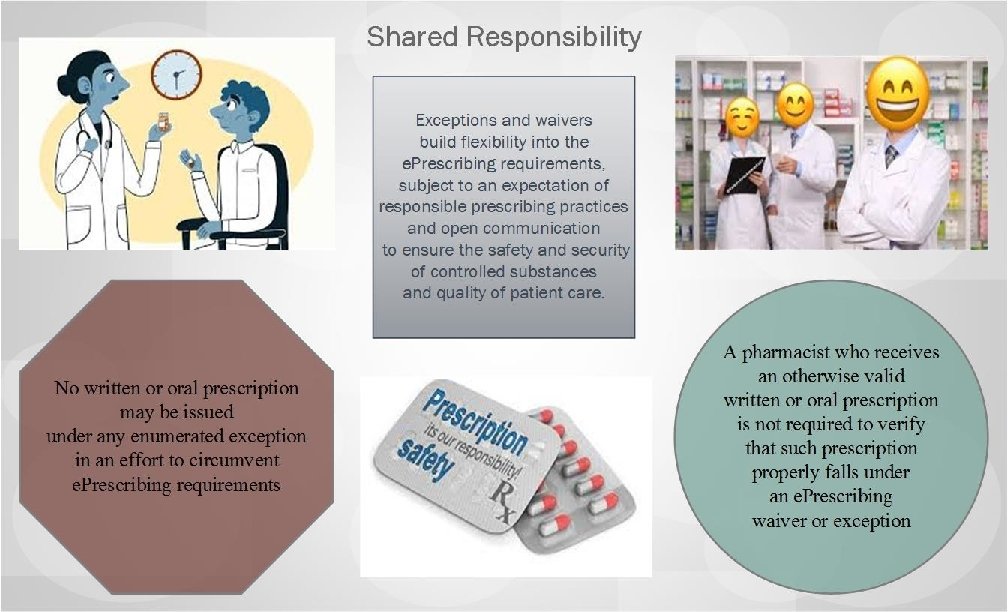 Shared Responsibility

Exceptions and waivers build flexibility into the ePrescribing requirements, subject to an expectation of responsible prescribing practices and open communication to ensure the safety and security of controlled substances and quality of patient care.

No written or oral prescription may be issued under any enumerated exception in an effort to circumvent ePrescribing requirements

Prescription safety
its our responsibility!
Rx

A pharmacist who receives an otherwise valid written or oral prescription is not required to verify that such prescription properly falls under an ePrescribing waiver or exception